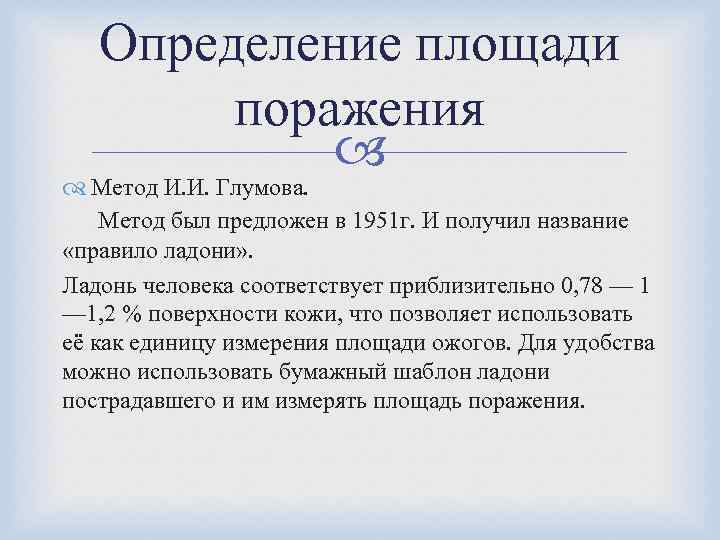 Определение площади поражения

Метод И.И. Глумова.

Метод был предложен в 1951г. И получил название «правило ладони».

Ладонь человека соответствует приблизительно 0,78 — 1 —1,2 % поверхности кожи, что позволяет использовать её как единицу измерения площади ожогов. Для удобства можно использовать бумажный шаблон ладони пострадавшего и им измерять площадь поражения.